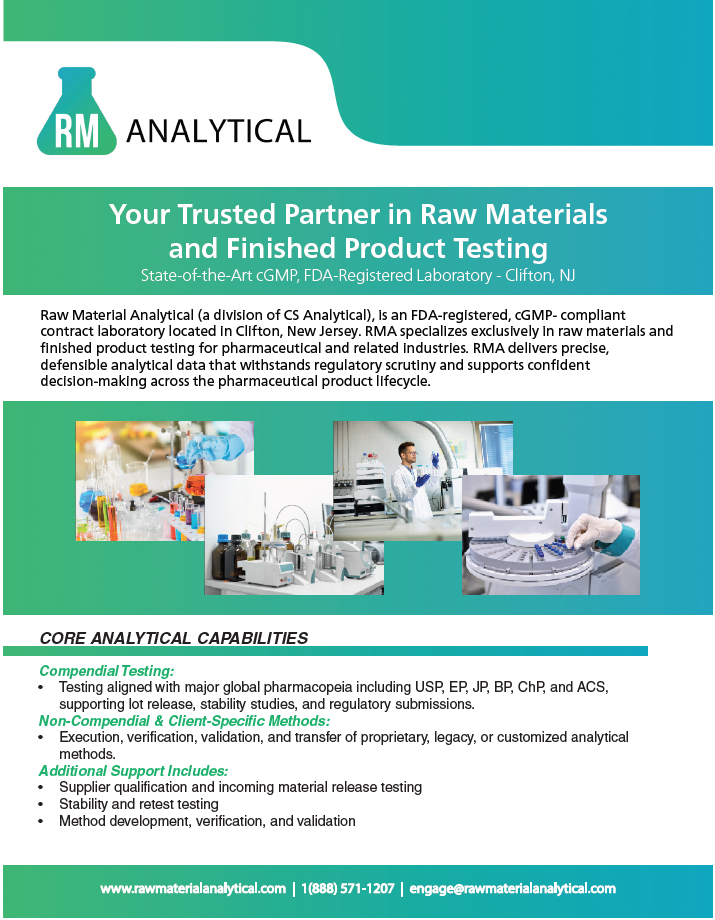 RM ANALYTICAL

Your Trusted Partner in Raw Materials and Finished Product Testing
State-of-the-Art cGMP, FDA-Registered Laboratory - Clifton, NJ

Raw Material Analytical (a division of CS Analytical), is an FDA-registered, cGMP- compliant contract laboratory located in Clifton, New Jersey. RMA specializes exclusively in raw materials and finished product testing for pharmaceutical and related industries. RMA delivers precise, defensible analytical data that withstands regulatory scrutiny and supports confident decision-making across the pharmaceutical product lifecycle.

CORE ANALYTICAL CAPABILITIES

Compendial Testing:
• Testing aligned with major global pharmacopeia including USP, EP, JP, BP, ChP, and ACS, supporting lot release, stability studies, and regulatory submissions.

Non-Compendial & Client-Specific Methods:
• Execution, verification, validation, and transfer of proprietary, legacy, or customized analytical methods.

Additional Support Includes:
• Supplier qualification and incoming material release testing
• Stability and retest testing
• Method development, verification, and validation

www.rawmaterialanalytical.com | 1(888) 571-1207 | engage@rawmaterialanalytical.com